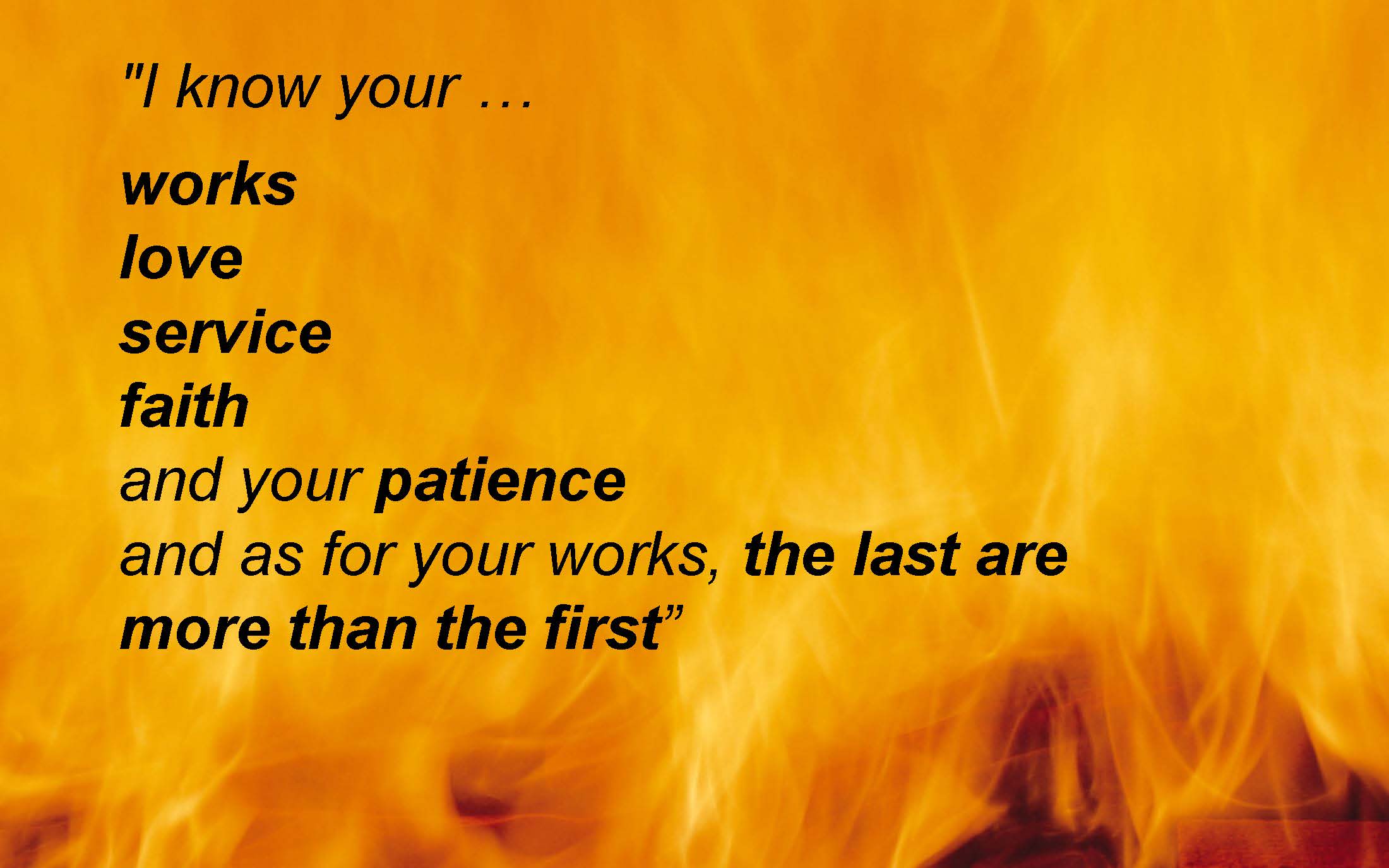 "I know your …

works
love
service
faith
and your patience
and as for your works, the last are more than the first”